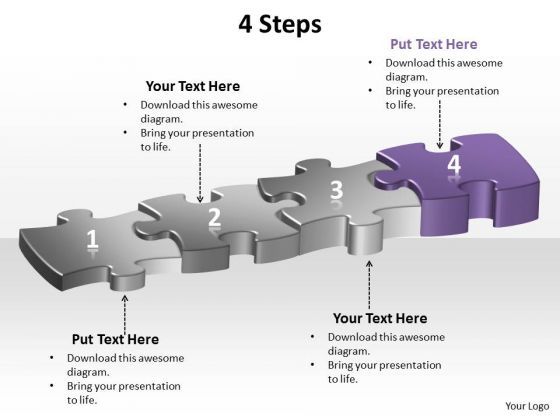 4 Steps

Put Text Here
• Download this awesome diagram.
• Bring your presentation to life.

Your Text Here
• Download this awesome diagram.
• Bring your presentation to life.

1
2
3
4

Put Text Here
• Download this awesome diagram.
• Bring your presentation to life.

Your Text Here
• Download this awesome diagram.
• Bring your presentation to life.

Your Logo